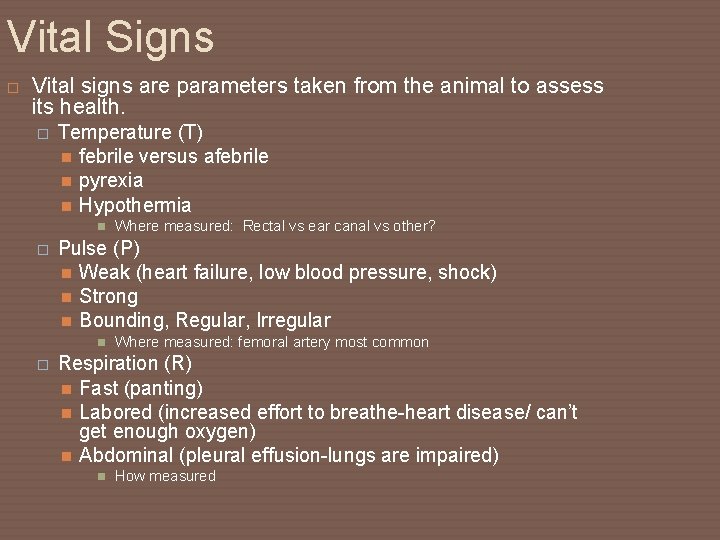 Vital Signs

Vital signs are parameters taken from the animal to assess its health.

Temperature (T)

febrile versus afebrile

pyrexia

Hypothermia

Where measured: Rectal vs ear canal vs other?

Pulse (P)

Weak (heart failure, low blood pressure, shock)

Strong

Bounding, Regular, Irregular

Where measured: femoral artery most common

Respiration (R)

Fast (panting)

Labored (increased effort to breathe-heart disease/ can't get enough oxygen)

Abdominal (pleural effusion-lungs are impaired)

How measured